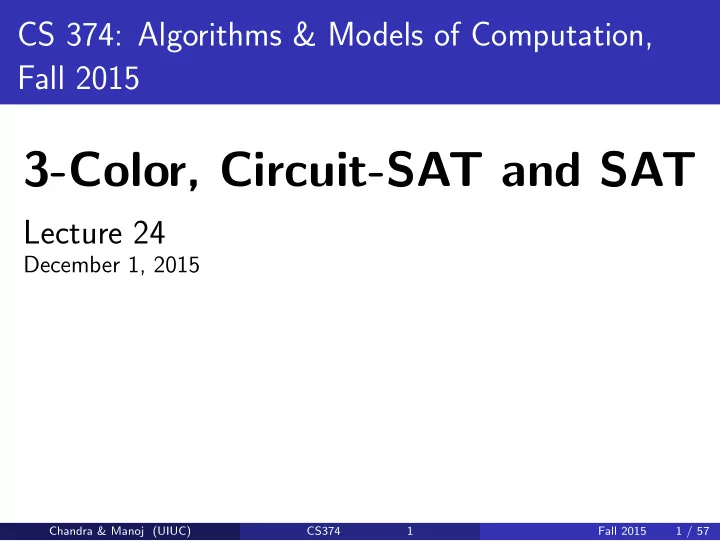 CS 374: Algorithms & Models of Computation, Fall 2015

3-Color, Circuit-SAT and SAT

Lecture 24
December 1, 2015

Chandra & Manoj (UIUC) CS374 1 Fall 2015 1 / 57